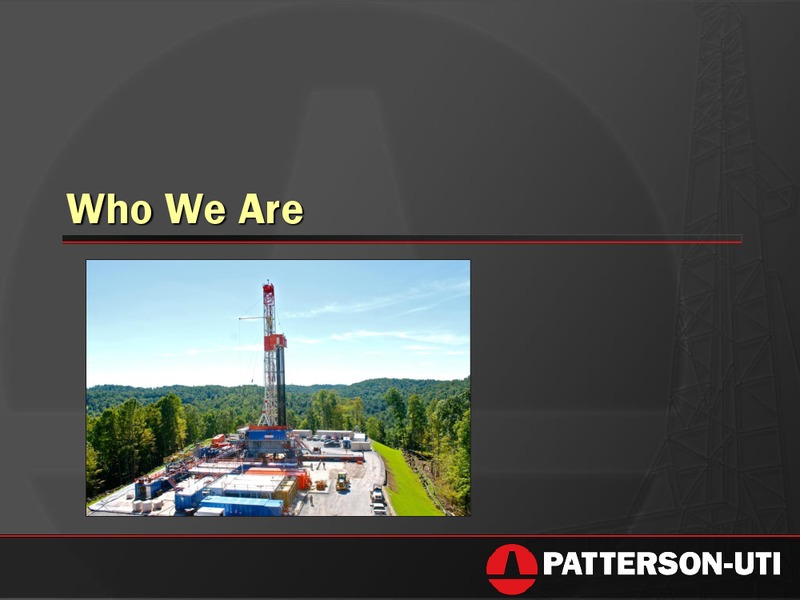 Who We Are

PATTERSON-UTI